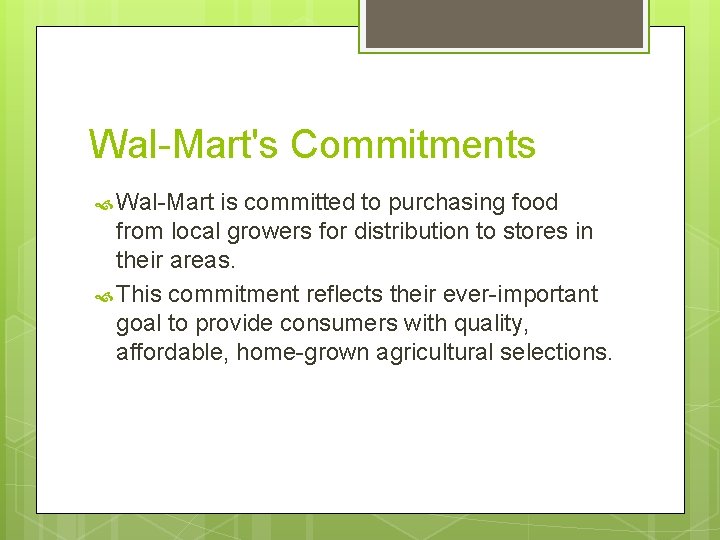 Wal-Mart's Commitments

Wal-Mart is committed to purchasing food from local growers for distribution to stores in their areas.

This commitment reflects their ever-important goal to provide consumers with quality, affordable, home-grown agricultural selections.